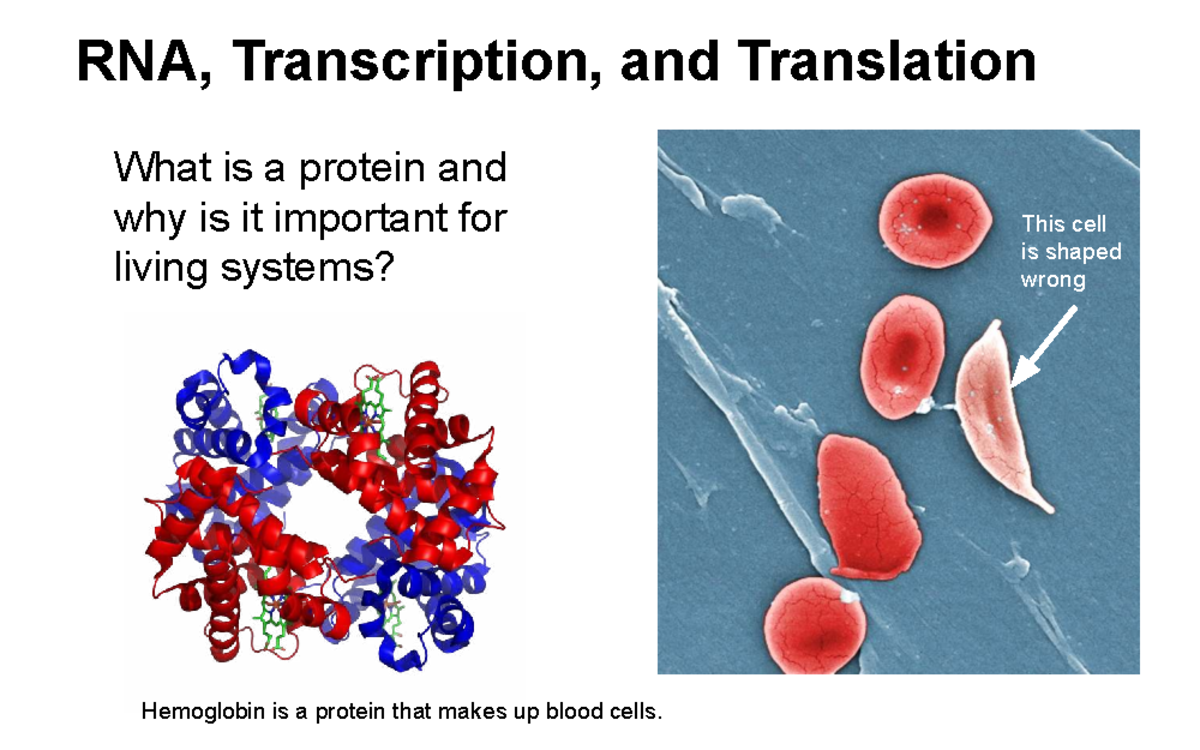 RNA, Transcription, and Translation

What is a protein and why is it important for living systems?

This cell is shaped wrong

Hemoglobin is a protein that makes up blood cells.